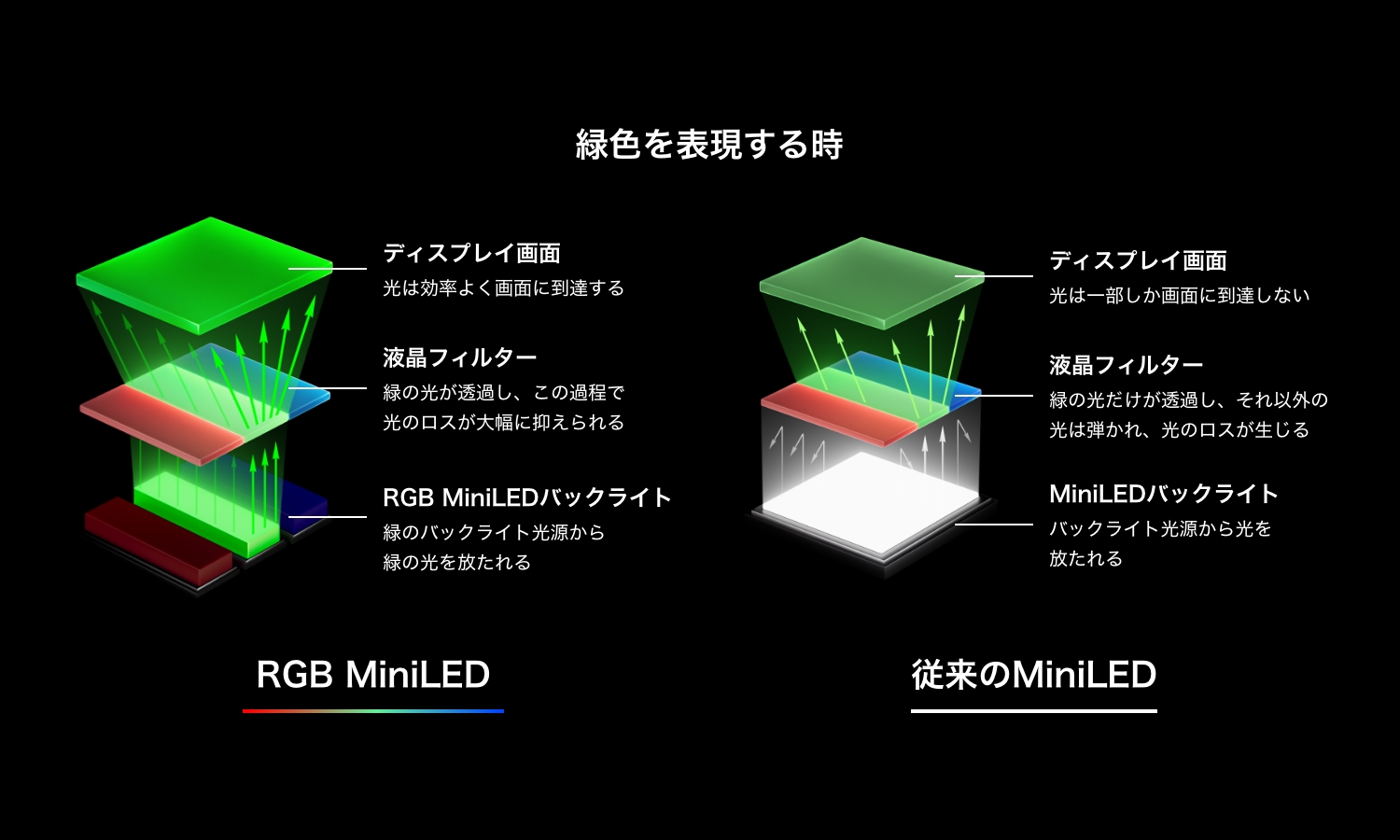 緑色を表現する時

ディスプレイ画面
光は効率よく画面に到達する

液晶フィルター
緑の光が透過し、この過程で光のロスが大幅に抑えられる

RGB MiniLEDバックライト
緑のバックライト光源から緑の光を放たれる

RGB MiniLED

ディスプレイ画面
光は一部しか画面に到達しない

液晶フィルター
緑の光だけが透過し、それ以外の光は弾かれ、光のロスが生じる

MiniLEDバックライト
バックライト光源から光を放たれる

従来のMiniLED